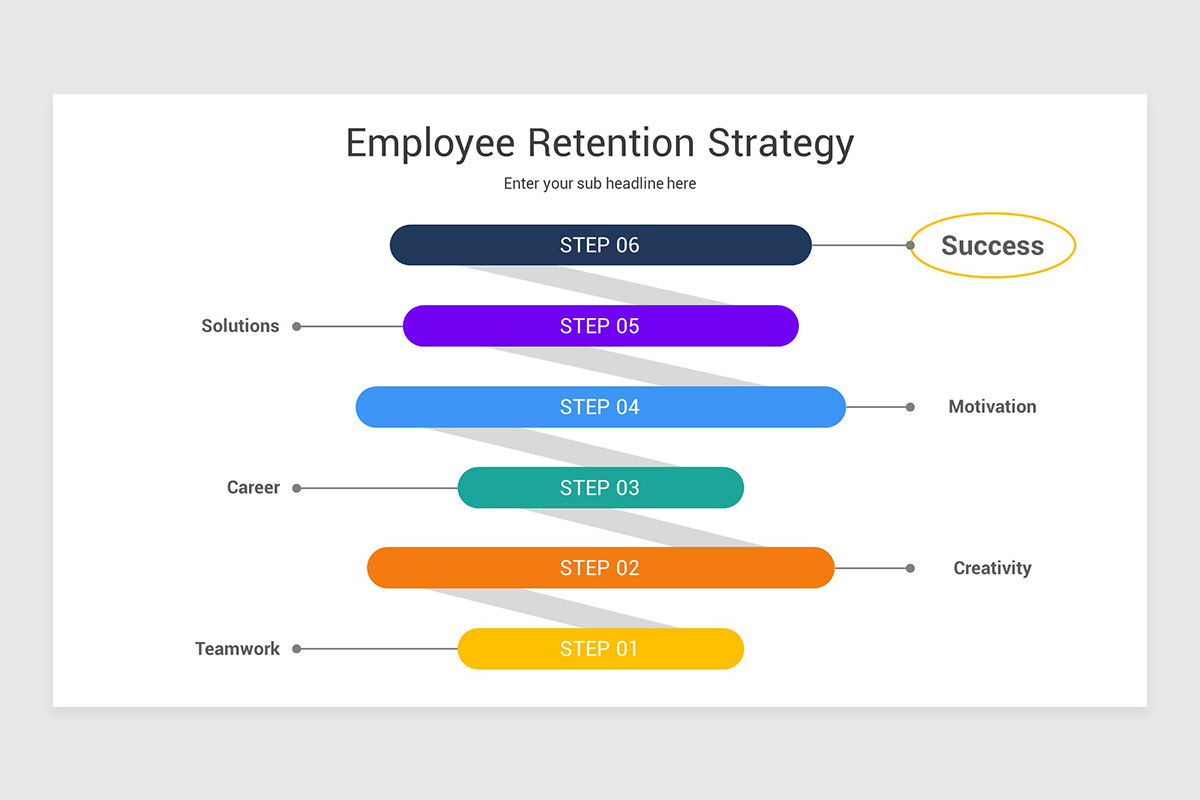 Employee Retention Strategy

Enter your sub headline here

STEP 06

Success

Solutions

STEP 05

STEP 04

Motivation

Career

STEP 03

STEP 02

Creativity

Teamwork

STEP 01